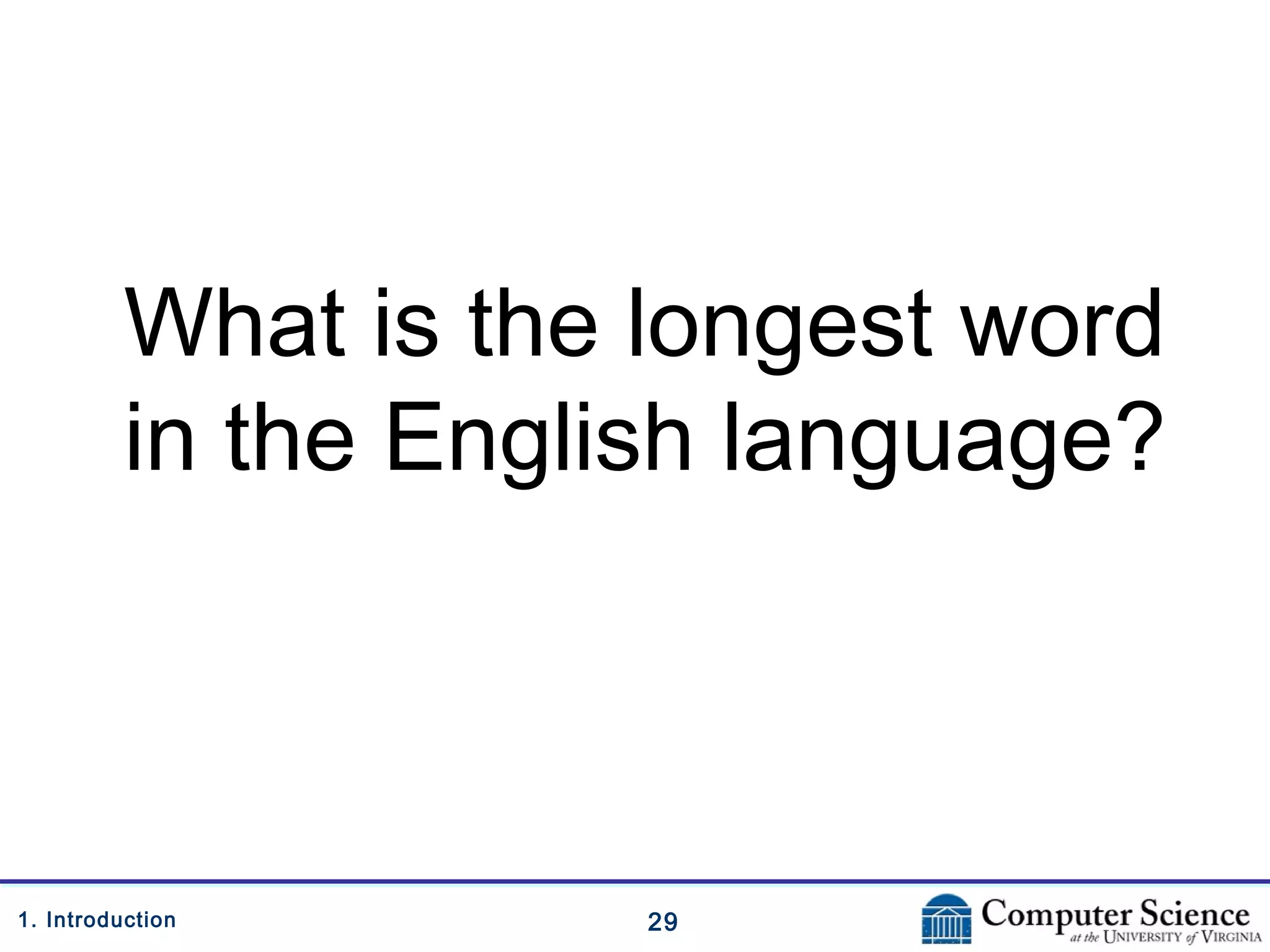 What is the longest word in the English language?

1. Introduction

29

Computer Science at the UNIVERSITY of VIRGINIA